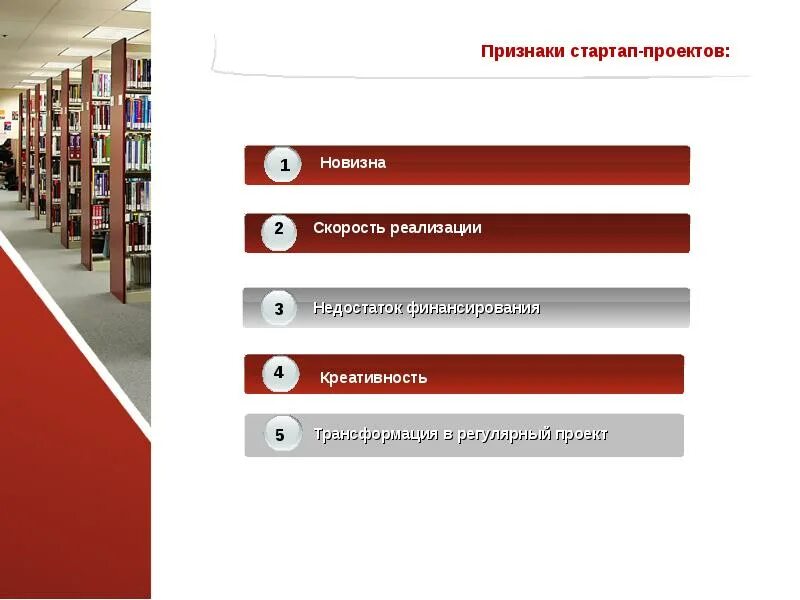 Признаки стартап-проектов:

1 Новизна

2 Скорость реализации

3 Недостаток финансирования

4 Креативность

5 Трансформация в регулярный проект